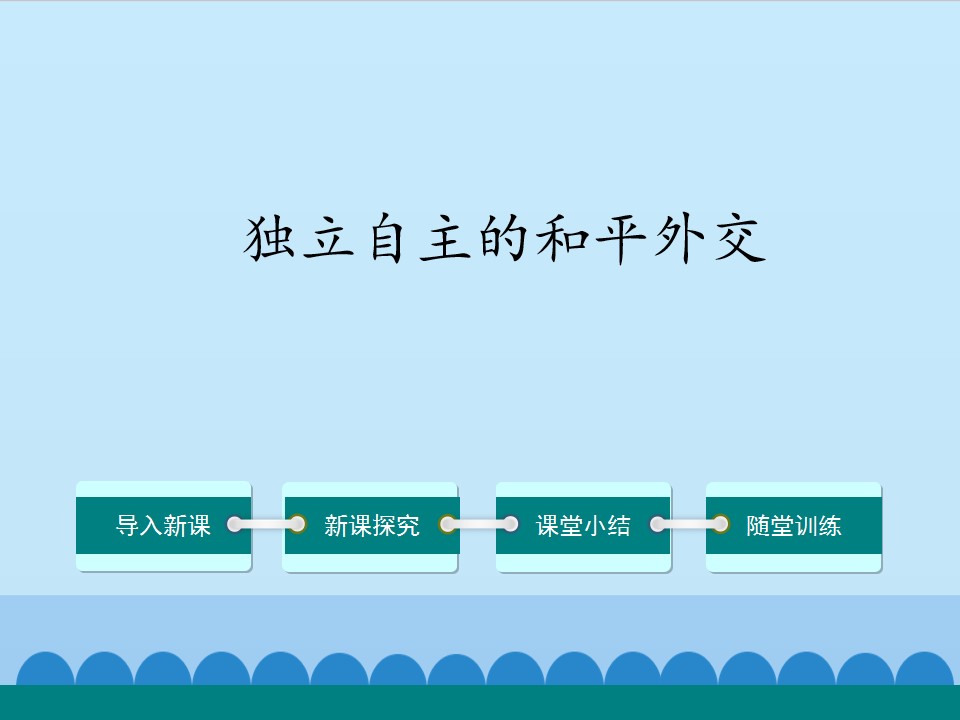 独立自主的和平外交

导入新课

新课探究

课堂小结

随堂训练